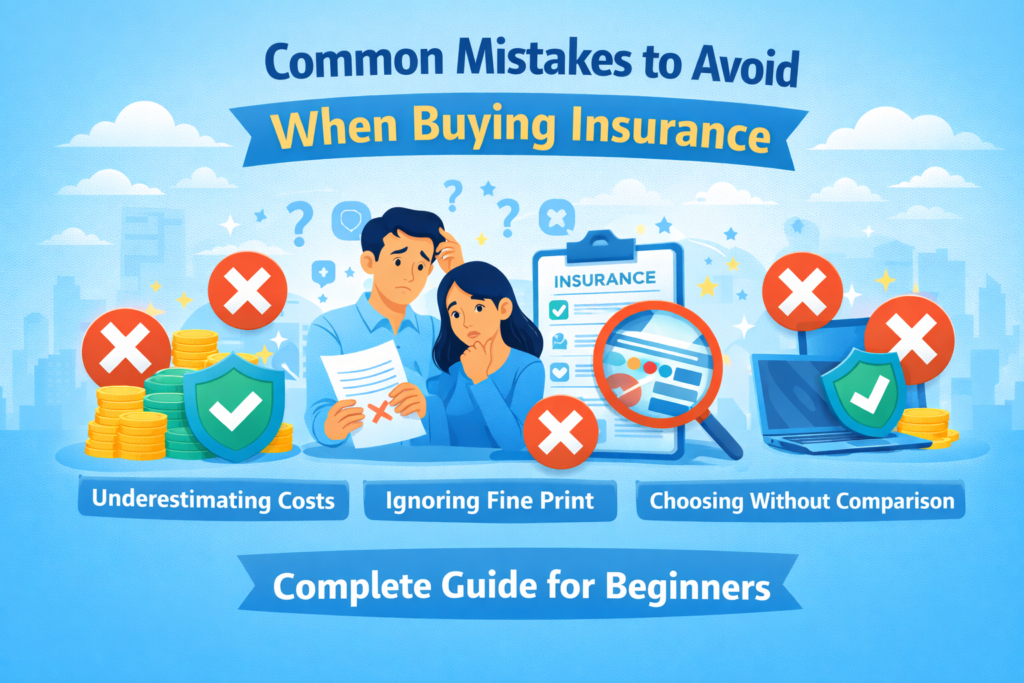 Common Mistakes to Avoid
When Buying Insurance

INSURANCE

Underestimating Costs

Ignoring Fine Print

Choosing Without Comparison

Complete Guide for Beginners